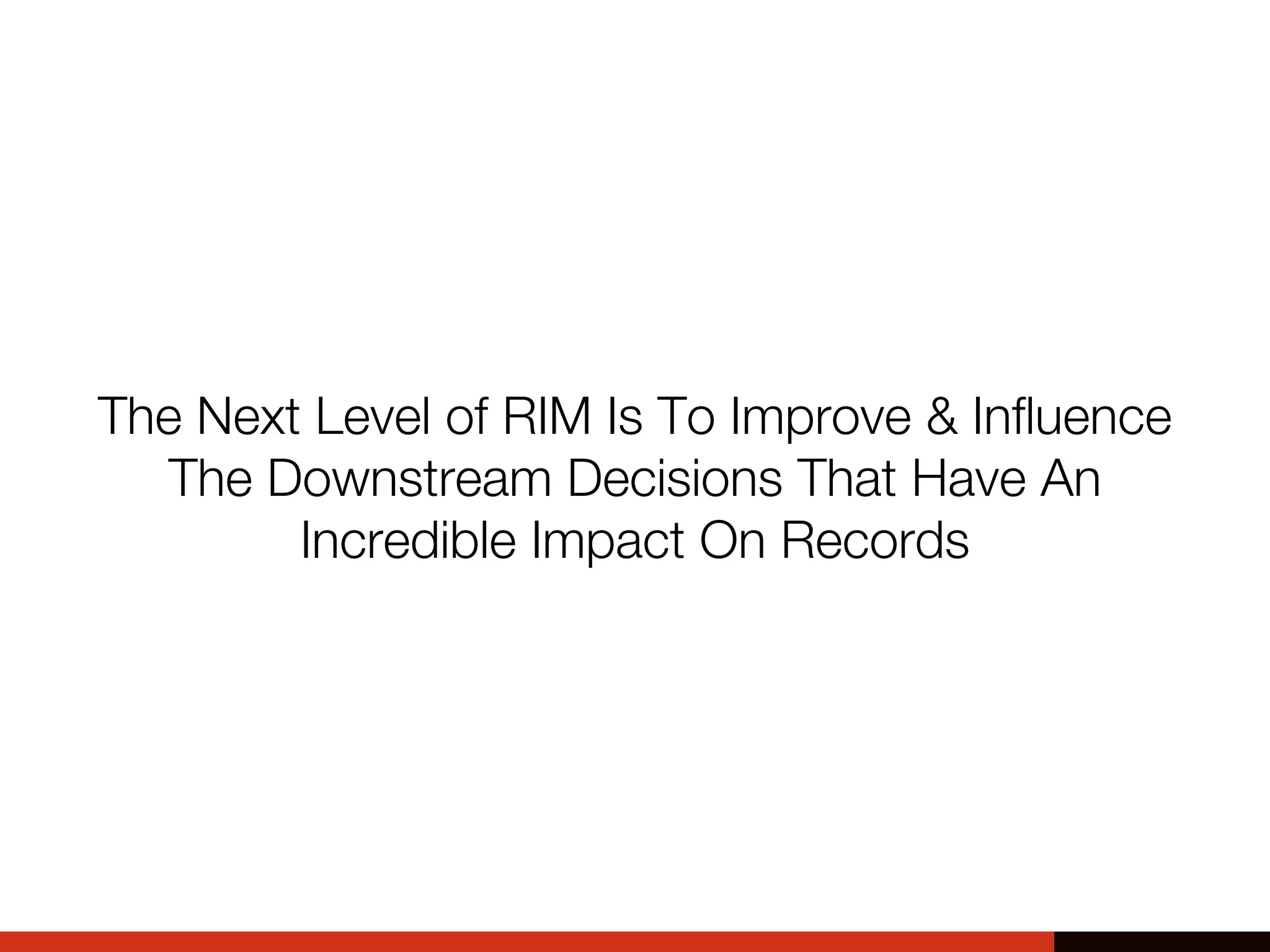 The Next Level of RIM Is To Improve & Influence The Downstream Decisions That Have An Incredible Impact On Records